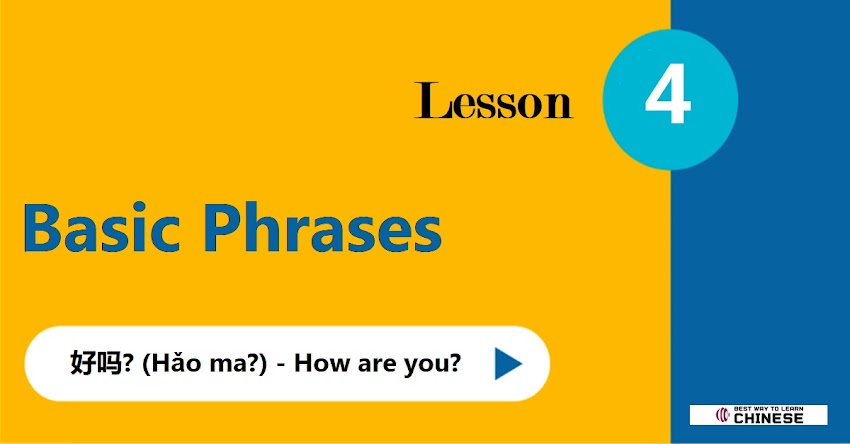 Lesson 4

Basic Phrases

好吗? (Hǎo ma?) - How are you?

BEST WAY TO LEARN CHINESE